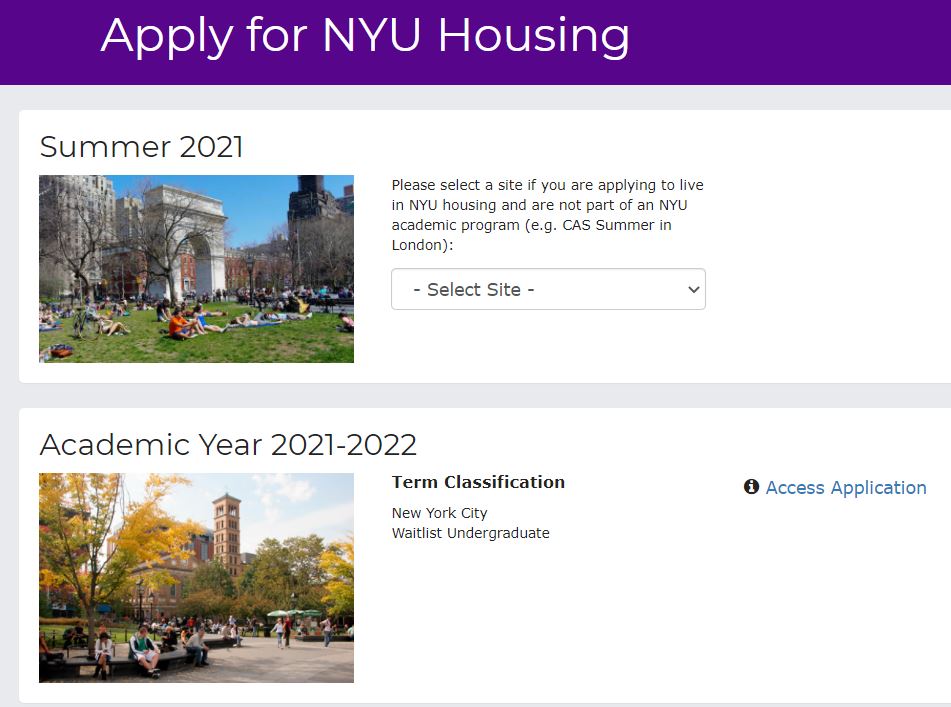 Apply for NYU Housing

Summer 2021

Please select a site if you are applying to live in NYU housing and are not part of an NYU academic program (e.g. CAS Summer in London):

- Select Site -

Academic Year 2021-2022

Term Classification

New York City
Waitlist Undergraduate

Access Application